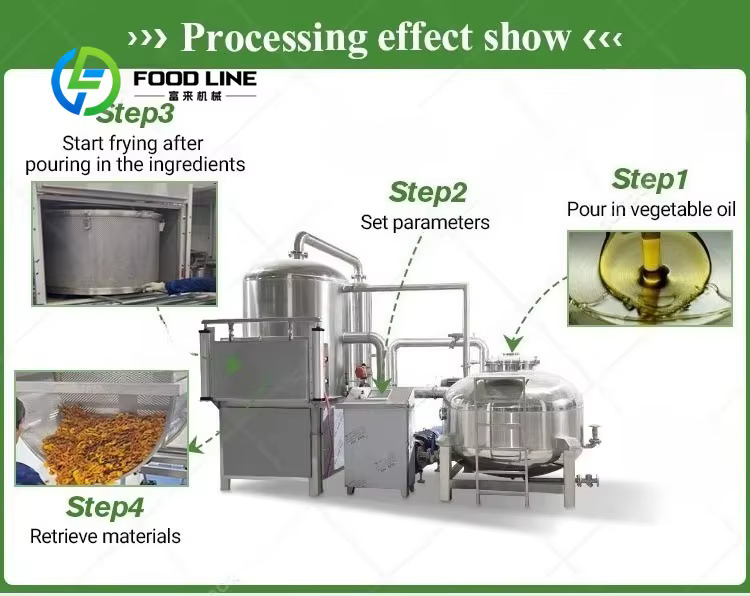 ››› Processing effect show ‹‹‹

FOOD LINE
富来机械

Step3
Start frying after pouring in the ingredients

Step2
Set parameters

Step1
Pour in vegetable oil

Step4
Retrieve materials